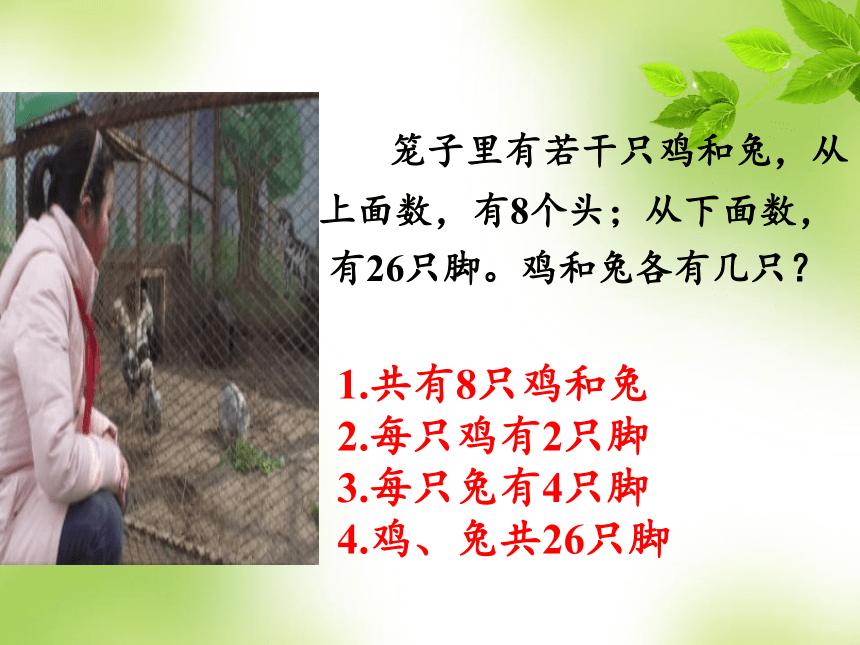 笼子里有若干只鸡和兔，从上面数，有8个头；从下面数，有26只脚。鸡和兔各有几只？

1.共有8只鸡和兔
2.每只鸡有2只脚
3.每只兔有4只脚
4.鸡、兔共26只脚